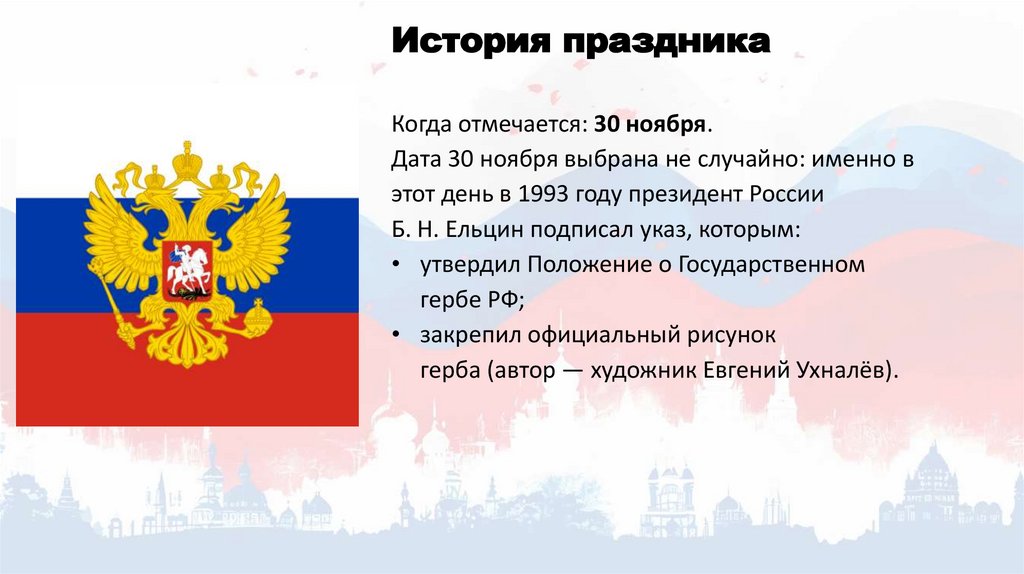 История праздника

Когда отмечается: 30 ноября.

Дата 30 ноября выбрана не случайно: именно в этот день в 1993 году президент России Б. Н. Ельцин подписал указ, которым:

• утвердил Положение о Государственном гербе РФ;
• закрепил официальный рисунок герба (автор — художник Евгений Ухналёв).